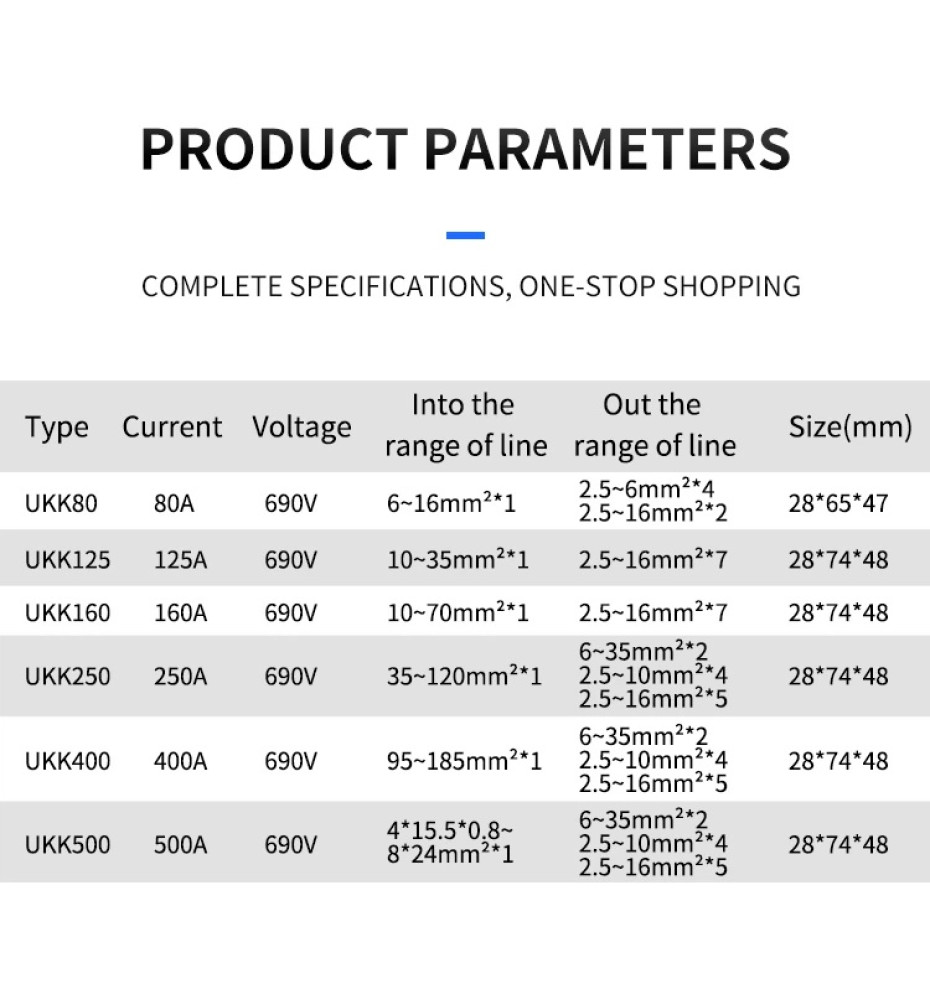 PRODUCT PARAMETERS

COMPLETE SPECIFICATIONS, ONE-STOP SHOPPING

| Type | Current | Voltage | Into the range of line | Out the range of line | Size(mm) |
|---|---|---|---|---|---|
| UKK80 | 80A | 690V | 6~16mm²*1 | 2.5~6mm²*4 2.5~16mm²*2 | 28*65*47 |
| UKK125 | 125A | 690V | 10~35mm²*1 | 2.5~16mm²*7 | 28*74*48 |
| UKK160 | 160A | 690V | 10~70mm²*1 | 2.5~16mm²*7 | 28*74*48 |
| UKK250 | 250A | 690V | 35~120mm²*1 | 6~35mm²*2 2.5~10mm²*4 2.5~16mm²*5 | 28*74*48 |
| UKK400 | 400A | 690V | 95~185mm²*1 | 6~35mm²*2 2.5~10mm²*4 2.5~16mm²*5 | 28*74*48 |
| UKK500 | 500A | 690V | 4*15.5*0.8~ 8*24mm²*1 | 6~35mm²*2 2.5~10mm²*4 2.5~16mm²*5 | 28*74*48 |